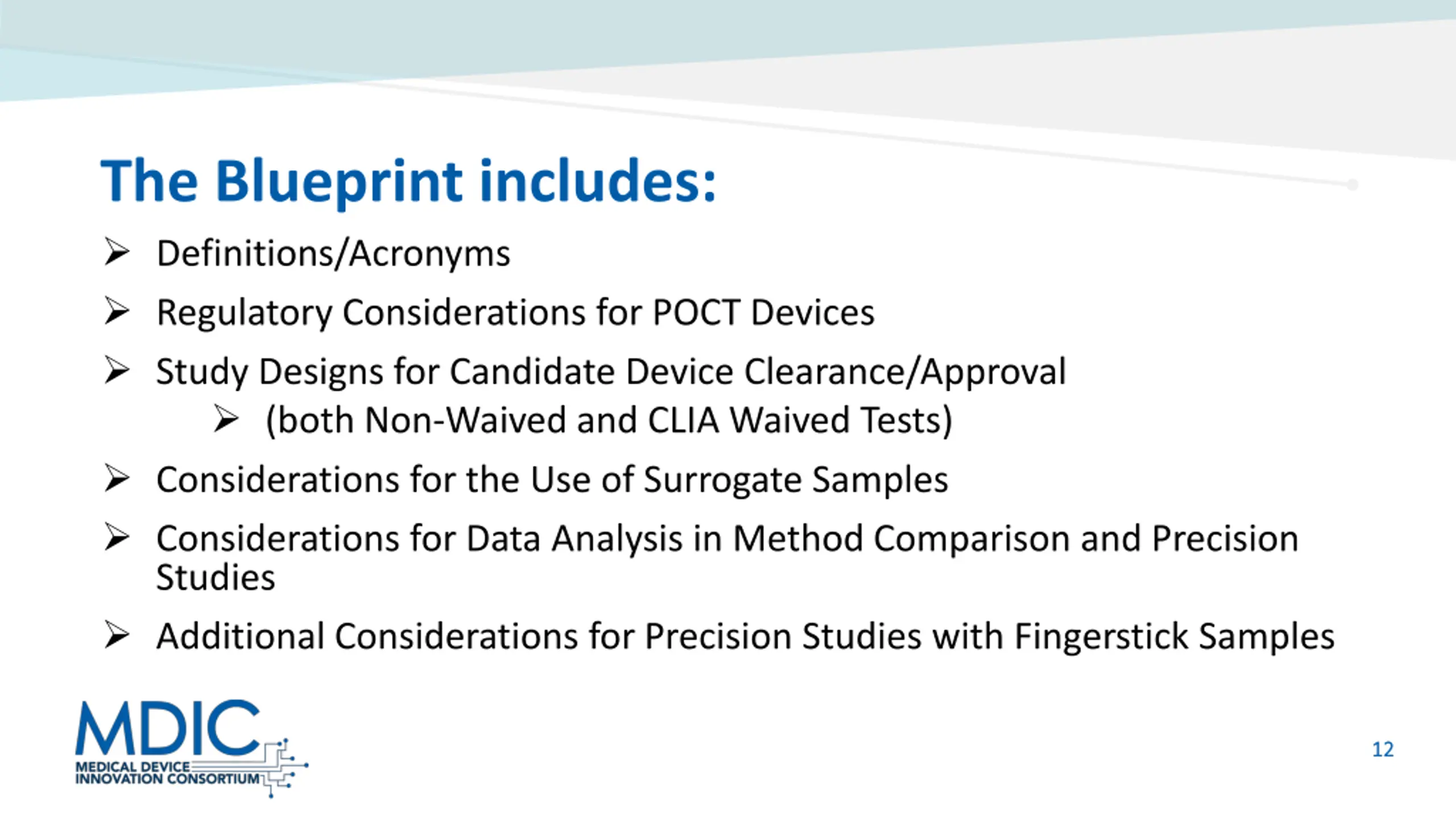 The Blueprint includes:

➢ Definitions/Acronyms

➢ Regulatory Considerations for POCT Devices

➢ Study Designs for Candidate Device Clearance/Approval

➢ (both Non-Waived and CLIA Waived Tests)

➢ Considerations for the Use of Surrogate Samples

➢ Considerations for Data Analysis in Method Comparison and Precision Studies

➢ Additional Considerations for Precision Studies with Fingerstick Samples

MDIC
MEDICAL DEVICE
INNOVATION CONSORTIUM

12